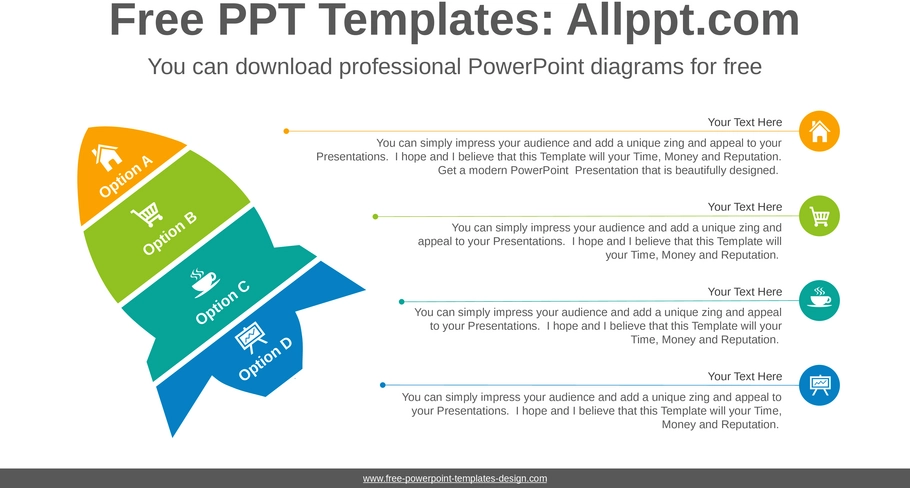 Free PPT Templates: Allppt.com

You can download professional PowerPoint diagrams for free

Option A

Option B

Option C

Option D

Your Text Here

You can simply impress your audience and add a unique zing and appeal to your Presentations. I hope and I believe that this Template will your Time, Money and Reputation. Get a modern PowerPoint Presentation that is beautifully designed.

Your Text Here

You can simply impress your audience and add a unique zing and appeal to your Presentations. I hope and I believe that this Template will your Time, Money and Reputation.

Your Text Here

You can simply impress your audience and add a unique zing and appeal to your Presentations. I hope and I believe that this Template will your Time, Money and Reputation.

Your Text Here

You can simply impress your audience and add a unique zing and appeal to your Presentations. I hope and I believe that this Template will your Time, Money and Reputation.

www.free-powerpoint-templates-design.com